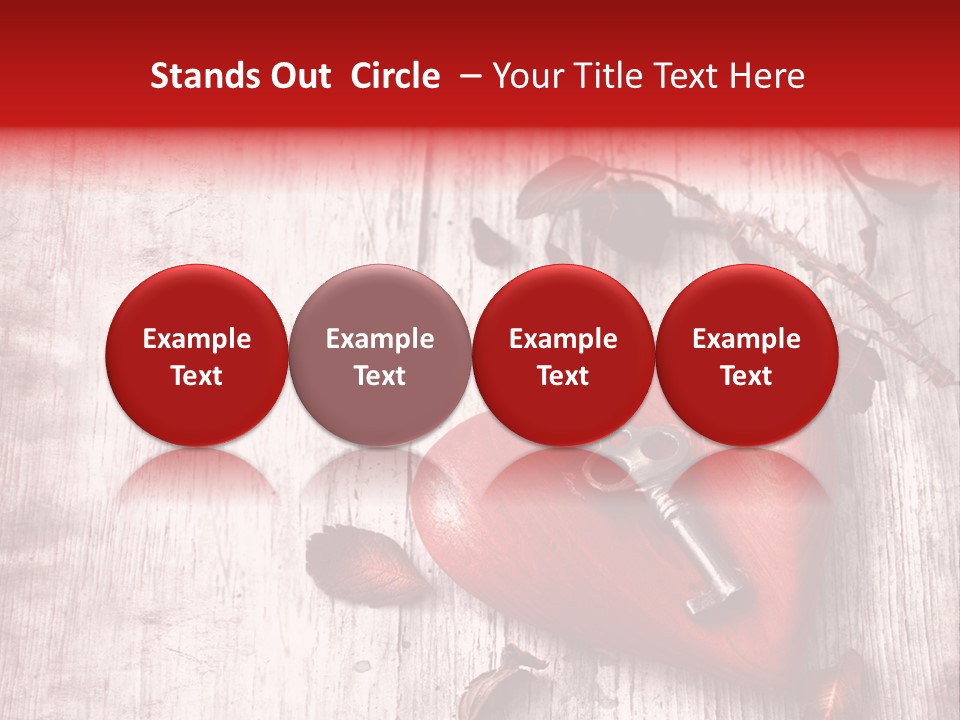 Stands Out Circle – Your Title Text Here

Example Text

Example Text

Example Text

Example Text